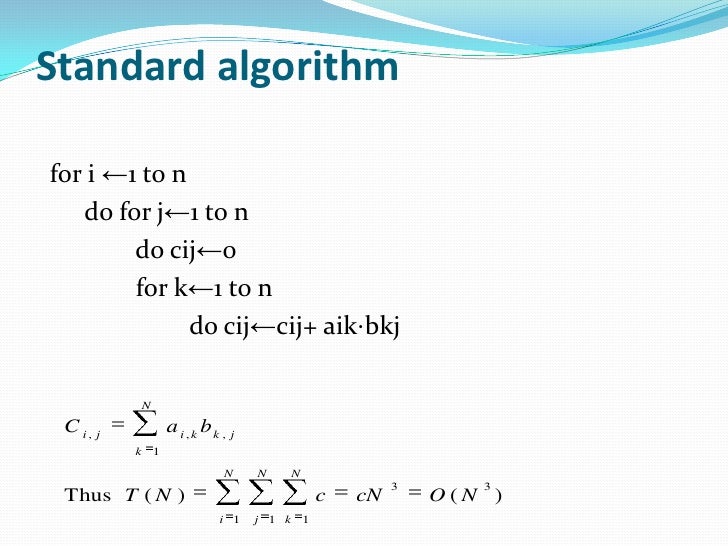 Standard algorithm

for i ←1 to n
do for j←1 to n
do cij←0
for k←1 to n
do cij←cij+ aik·bkj

$C_{i,j} = \sum_{k=1}^{N} a_{i,k} b_{k,j}$

Thus $T(N) = \sum_{i=1}^{N} \sum_{j=1}^{N} \sum_{k=1}^{N} c = cN^3 = O(N^3)$